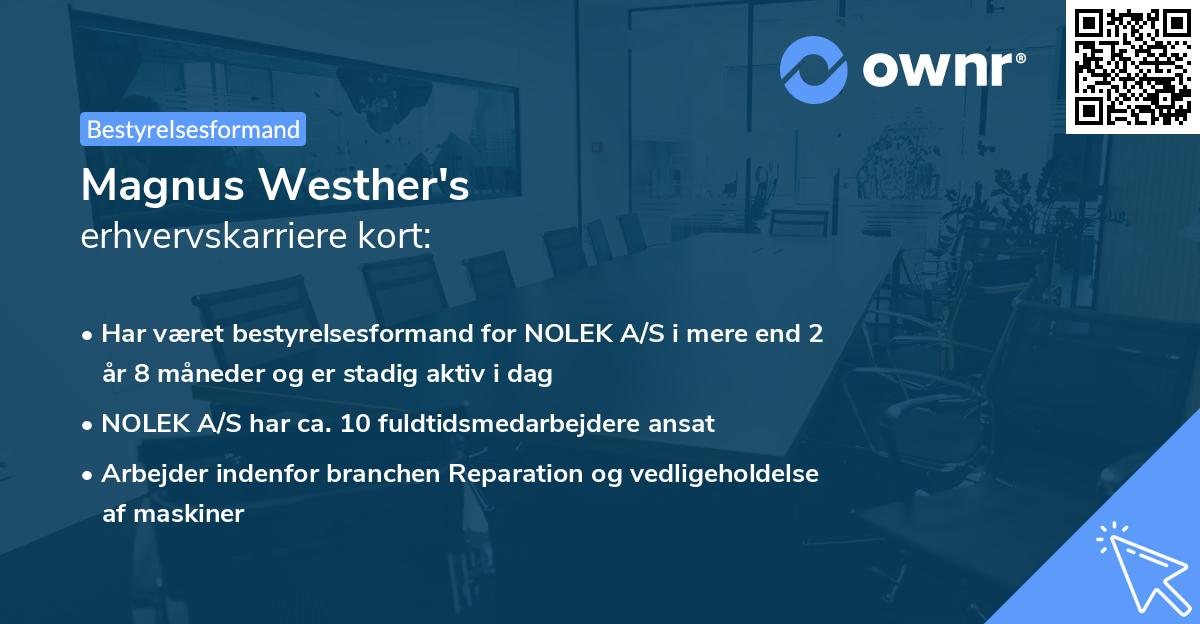 ownr®

Bestyrelsesformand

Magnus Westher's
erhvervskarriere kort:

• Har været bestyrelsesformand for NOLEK A/S i mere end 2 år 8 måneder og er stadig aktiv i dag
• NOLEK A/S har ca. 10 fuldtidsmedarbejdere ansat
• Arbejder indenfor branchen Reparation og vedligeholdelse af maskiner